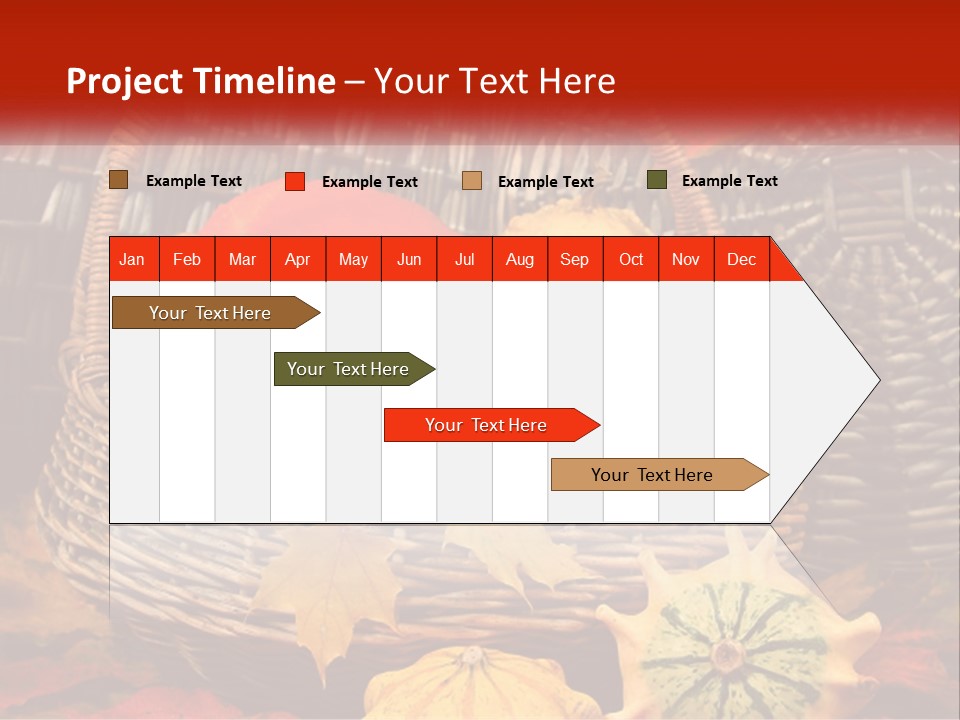 Project Timeline – Your Text Here

Example Text
Example Text
Example Text
Example Text

| Jan | Feb | Mar | Apr | May | Jun | Jul | Aug | Sep | Oct | Nov | Dec |
|---|---|---|---|---|---|---|---|---|---|---|---|

Your Text Here
Your Text Here
Your Text Here
Your Text Here